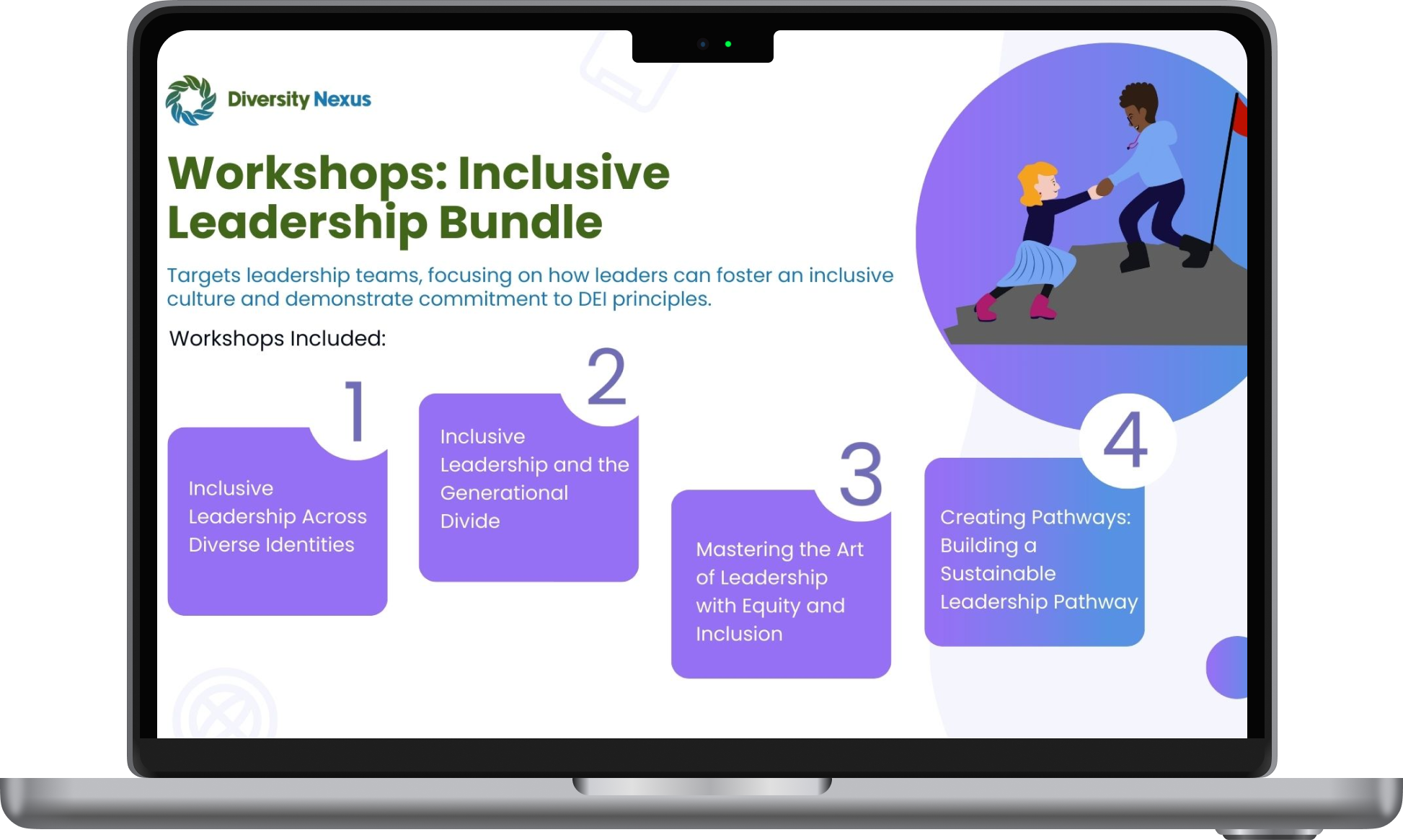 Diversity Nexus

Workshops: Inclusive Leadership Bundle

Targets leadership teams, focusing on how leaders can foster an inclusive culture and demonstrate commitment to DEI principles.

Workshops Included:

1
Inclusive Leadership Across Diverse Identities

2
Inclusive Leadership and the Generational Divide

3
Mastering the Art of Leadership with Equity and Inclusion

4
Creating Pathways: Building a Sustainable Leadership Pathway